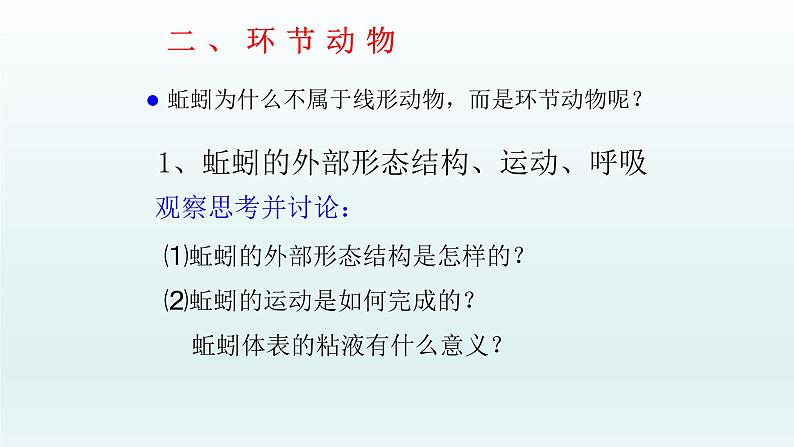 二、环节动物

● 蚯蚓为什么不属于线形动物，而是环节动物呢？

1、蚯蚓的外部形态结构、运动、呼吸

观察思考并讨论：

⑴蚯蚓的外部形态结构是怎样的？

⑵蚯蚓的运动是如何完成的？

蚯蚓体表的粘液有什么意义？